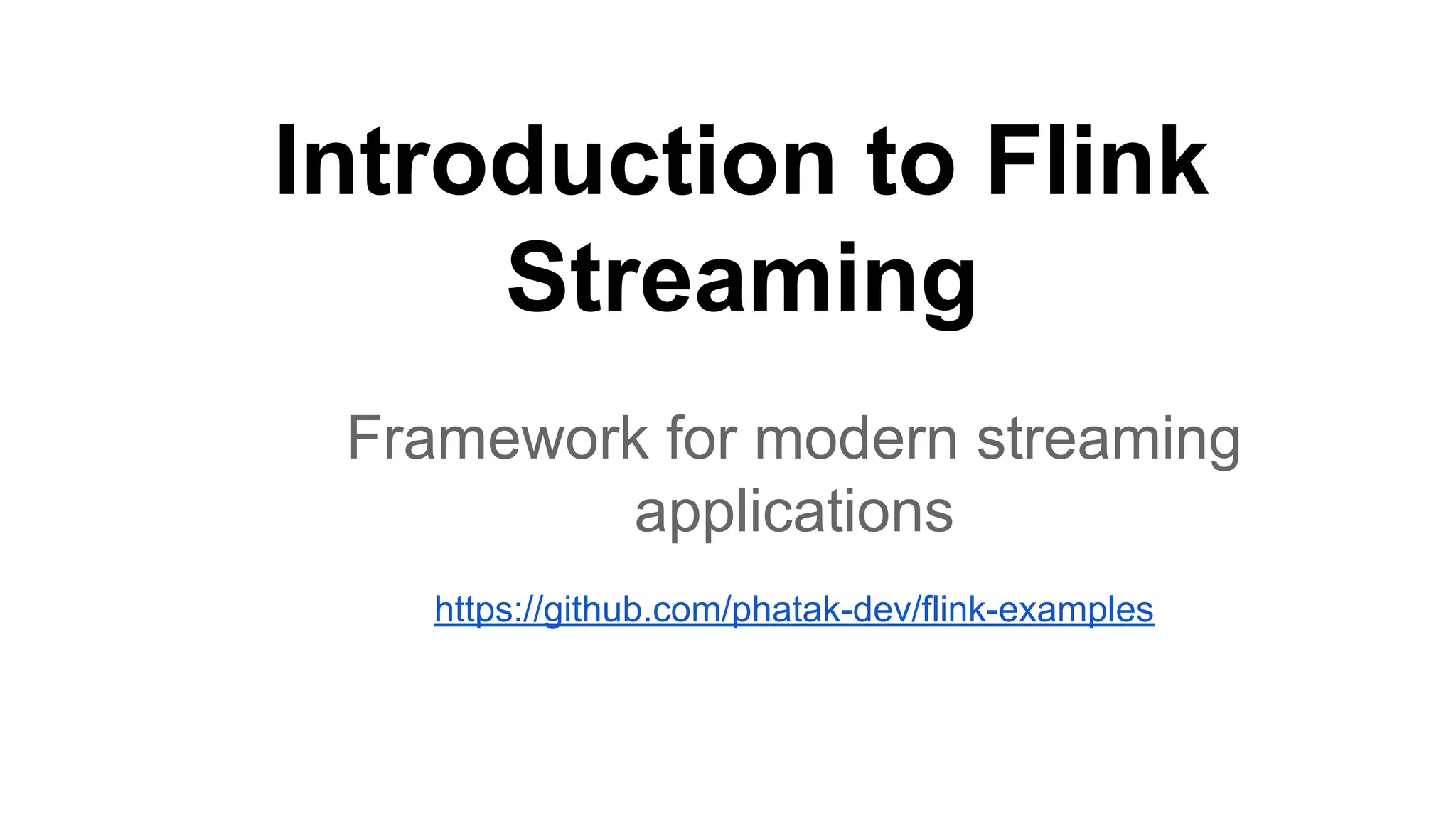 Introduction to Flink Streaming

Framework for modern streaming applications

https://github.com/phatak-dev/flink-examples